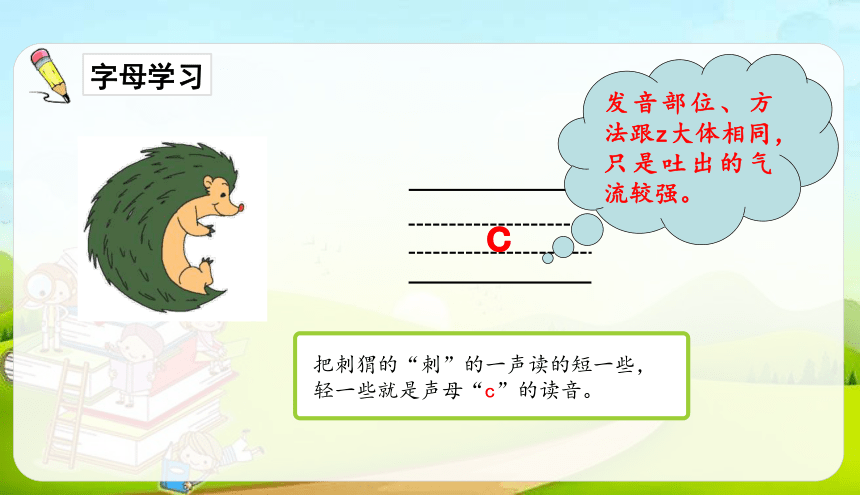 字母学习

发音部位、方法跟z大体相同，只是吐出的气流较强。

c

把刺猬的“刺”的一声读的短一些，轻一些就是声母“c”的读音。